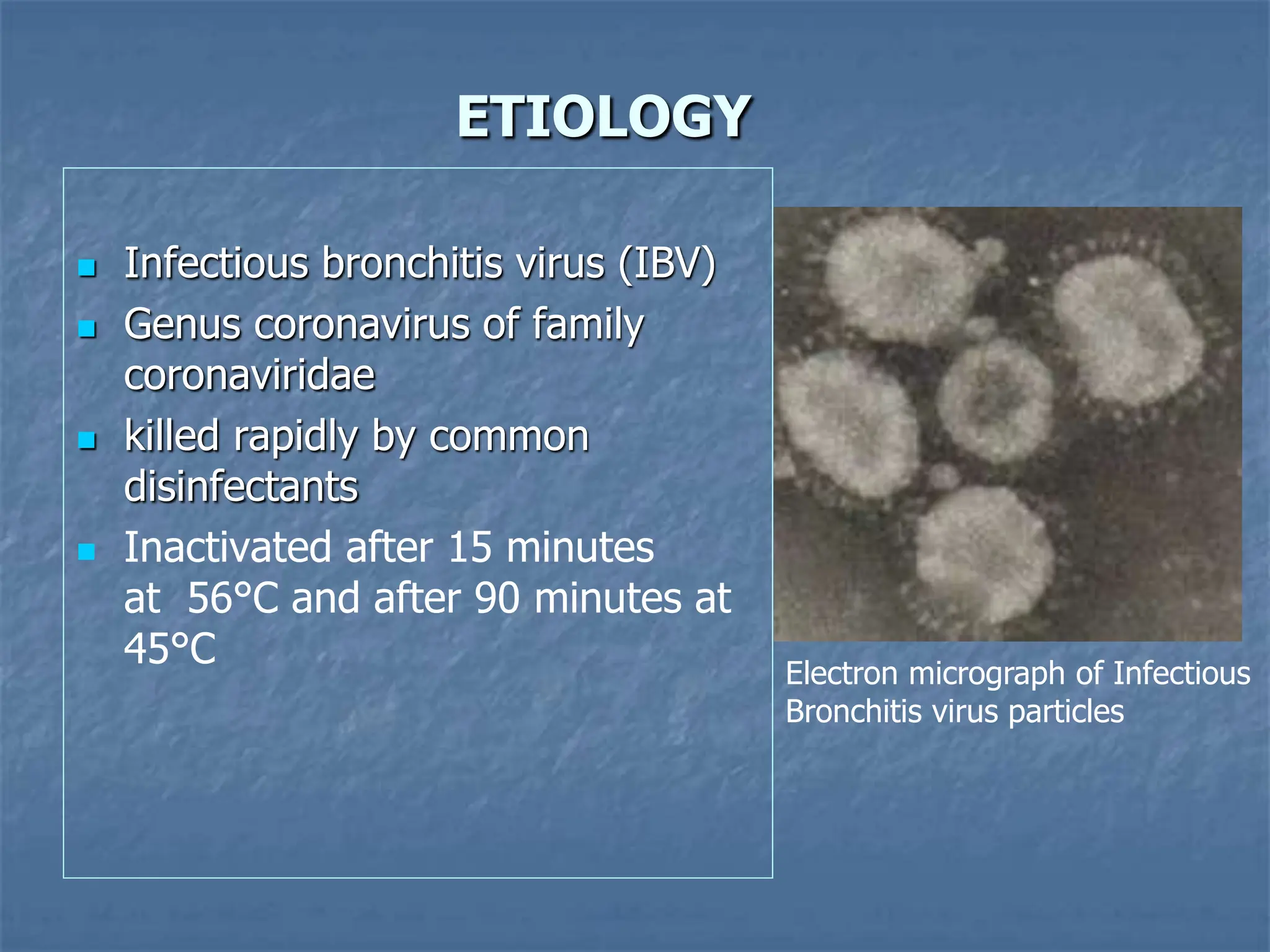 ETIOLOGY

- Infectious bronchitis virus (IBV)
- Genus coronavirus of family coronaviridae
- killed rapidly by common disinfectants
- Inactivated after 15 minutes at 56°C and after 90 minutes at 45°C

Electron micrograph of Infectious Bronchitis virus particles